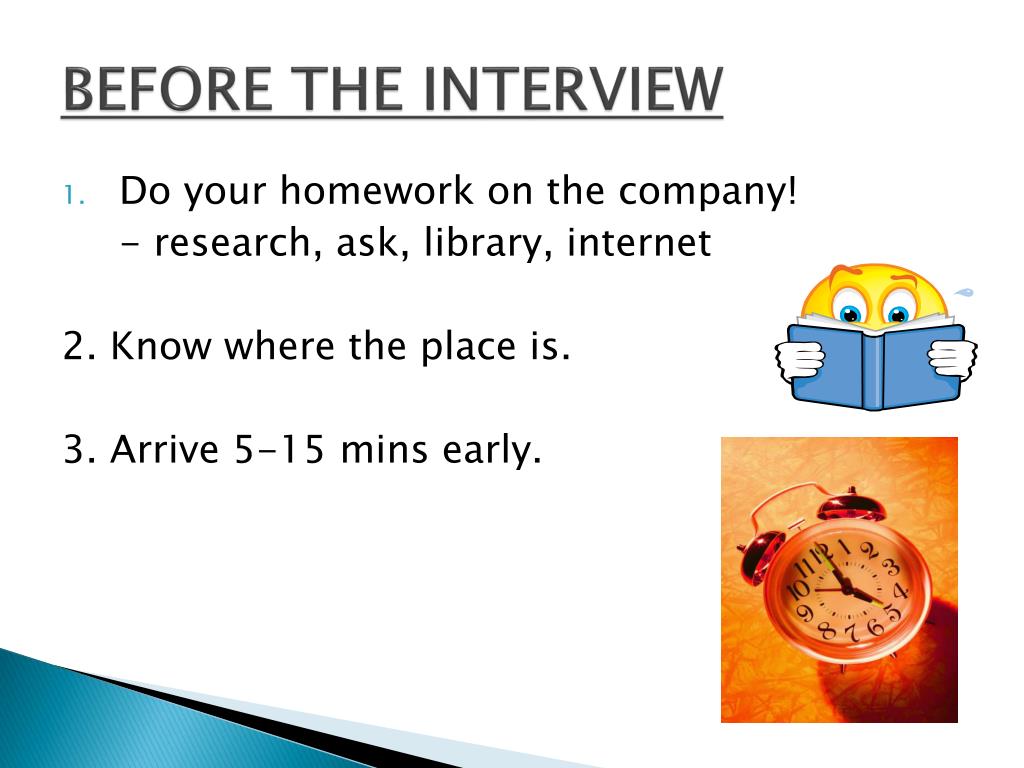 BEFORE THE INTERVIEW

1. Do your homework on the company!
- research, ask, library, internet

2. Know where the place is.

3. Arrive 5-15 mins early.

11 12 1 2 3 4 5 6 7 8 9 10